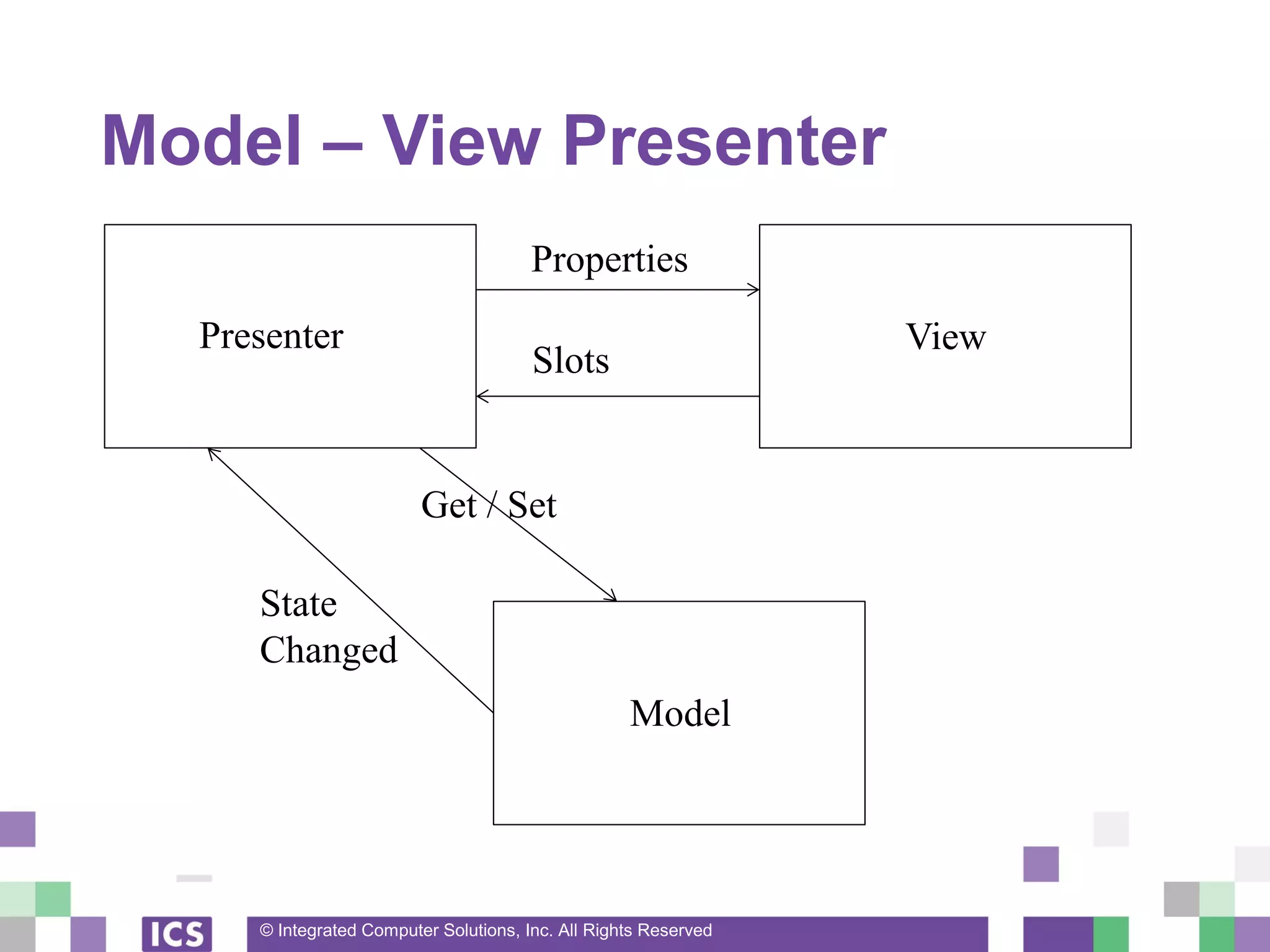 Model – View Presenter

Presenter

Properties

Slots

View

Get / Set

State Changed

Model

ICS

© Integrated Computer Solutions, Inc. All Rights Reserved